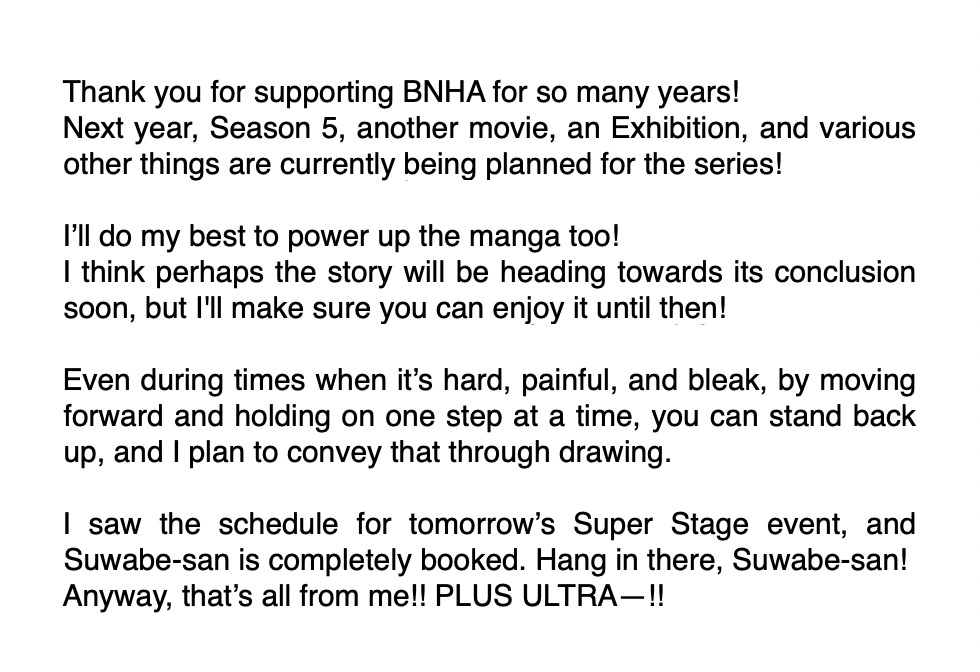 Thank you for supporting BNHA for so many years!
Next year, Season 5, another movie, an Exhibition, and various other things are currently being planned for the series!

I’ll do my best to power up the manga too!
I think perhaps the story will be heading towards its conclusion soon, but I'll make sure you can enjoy it until then!

Even during times when it’s hard, painful, and bleak, by moving forward and holding on one step at a time, you can stand back up, and I plan to convey that through drawing.

I saw the schedule for tomorrow’s Super Stage event, and Suwabe-san is completely booked. Hang in there, Suwabe-san!
Anyway, that’s all from me!! PLUS ULTRA—!!